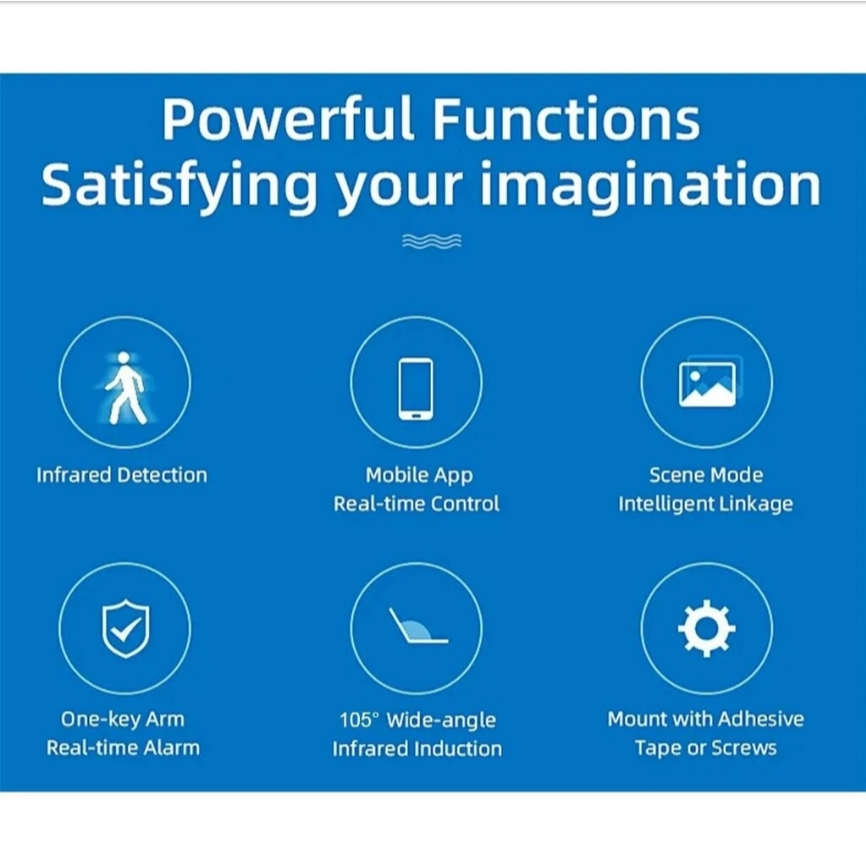 Powerful Functions
Satisfying your imagination

Infrared Detection

Mobile App
Real-time Control

Scene Mode
Intelligent Linkage

One-key Arm
Real-time Alarm

105° Wide-angle
Infrared Induction

Mount with Adhesive
Tape or Screws